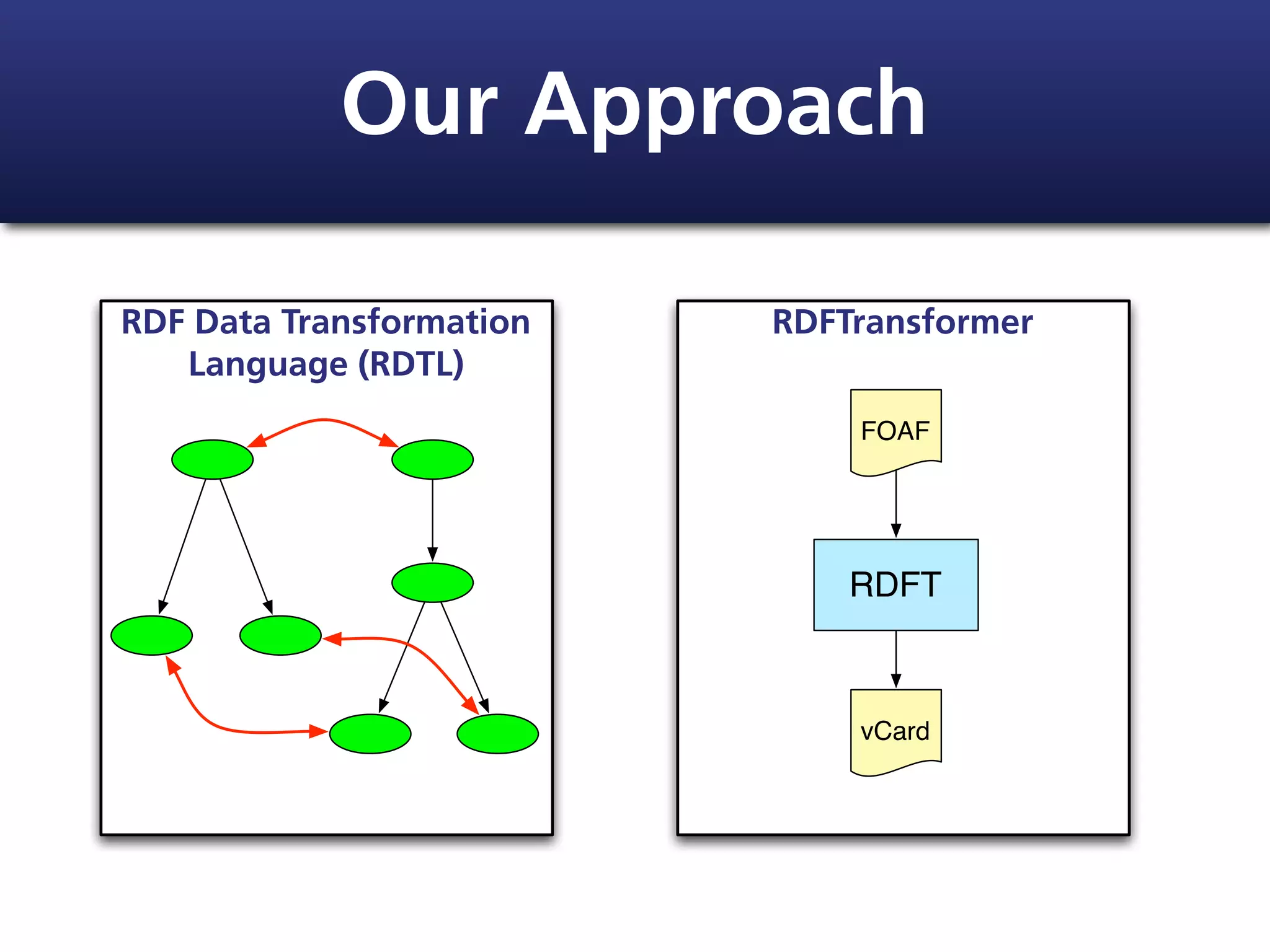 Our Approach

RDF Data Transformation Language (RDTL)

RDFTransformer

FOAF

RDFT

vCard